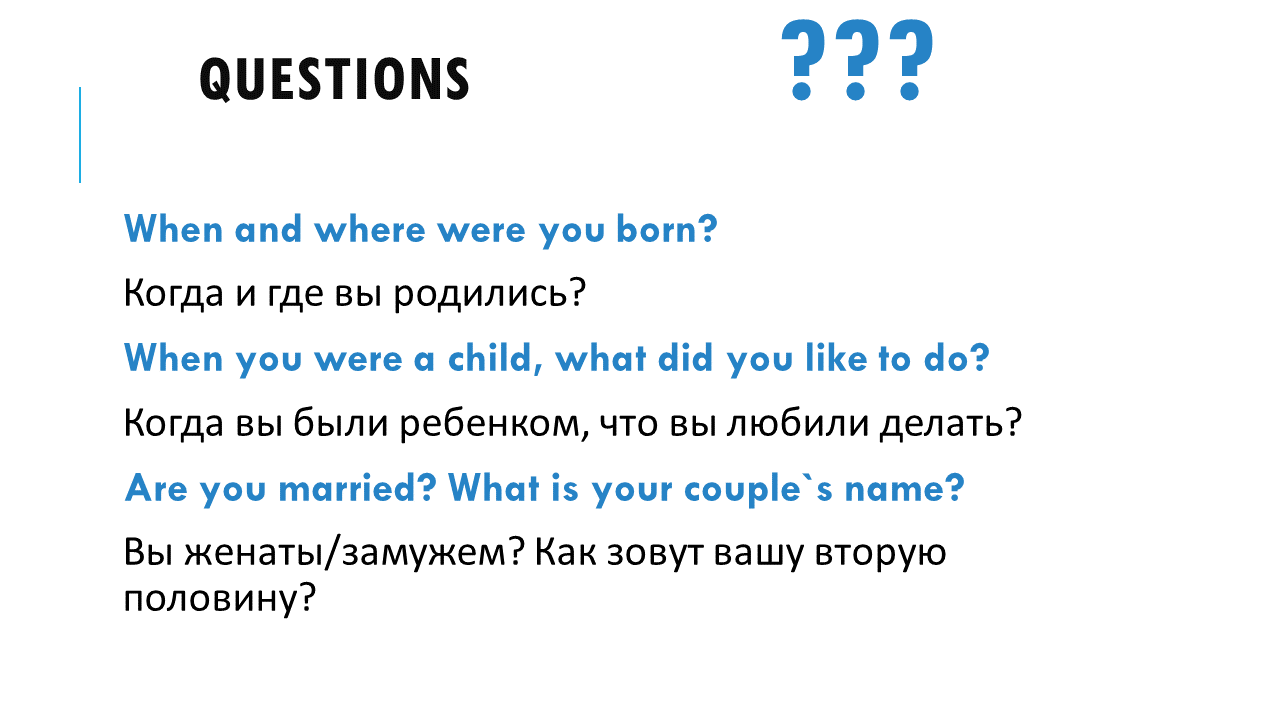 QUESTIONS ???

When and where were you born?

Когда и где вы родились?

When you were a child, what did you like to do?

Когда вы были ребенком, что вы любили делать?

Are you married? What is your couple`s name?

Вы женаты/замужем? Как зовут вашу вторую половину?